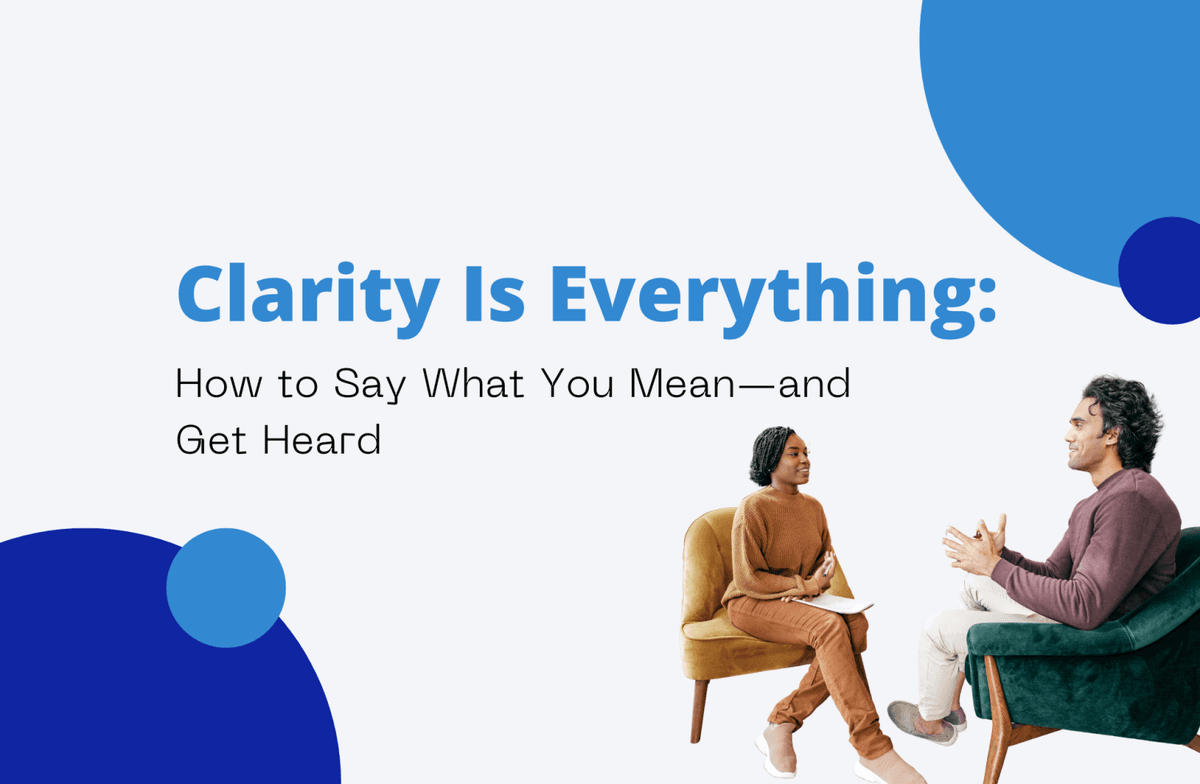 Clarity Is Everything:

How to Say What You Mean—and Get Heard